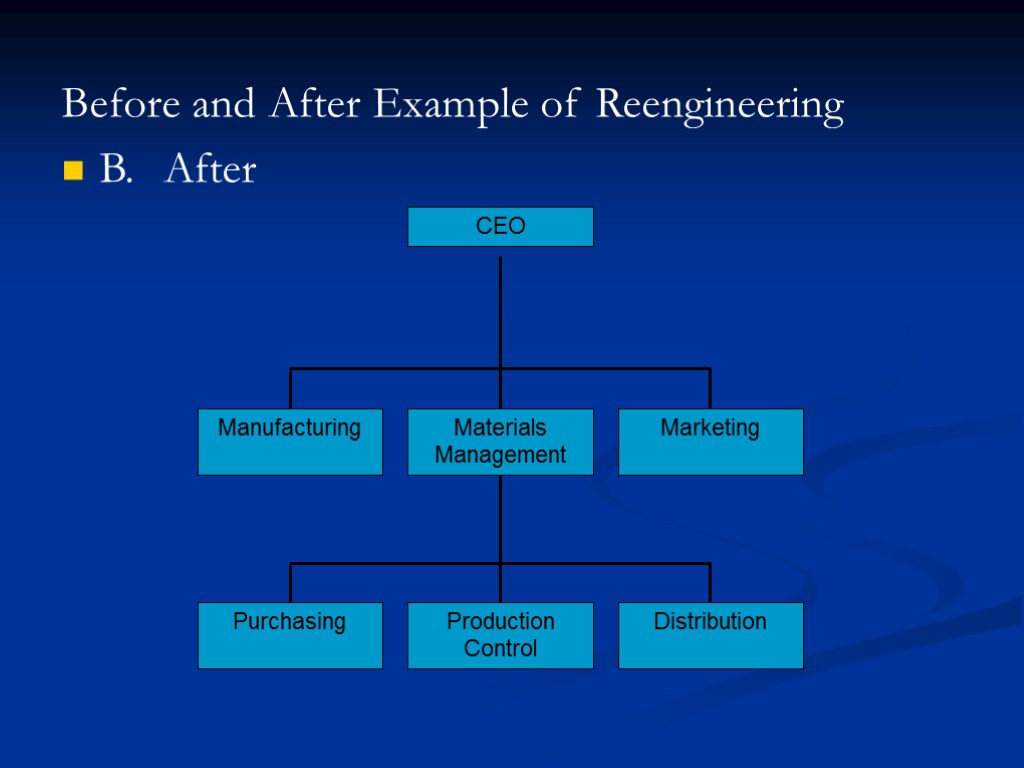 Before and After Example of Reengineering

B. After

CEO

Manufacturing

Materials Management

Marketing

Purchasing

Production Control

Distribution